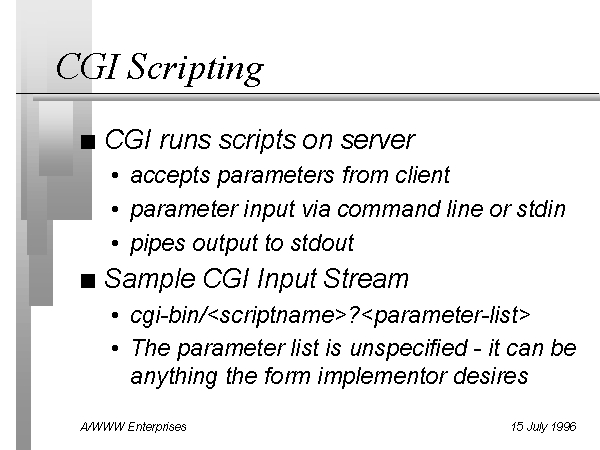 CGI Scripting

■ CGI runs scripts on server
• accepts parameters from client
• parameter input via command line or stdin
• pipes output to stdout

■ Sample CGI Input Stream
• cgi-bin/<scriptname>?<parameter-list>
• The parameter list is unspecified - it can be anything the form implementor desires

A/WWW Enterprises

15 July 1996